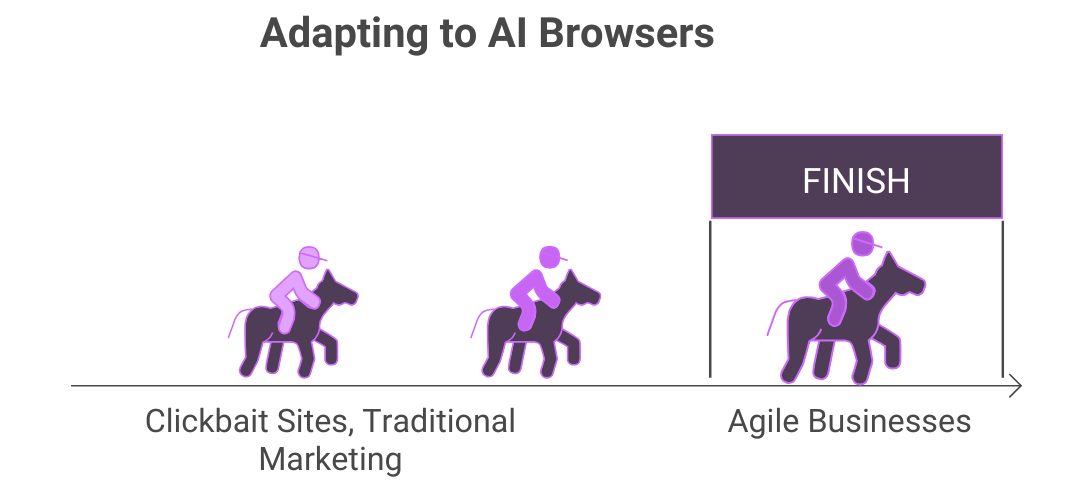 Adapting to AI Browsers

FINISH

Clickbait Sites, Traditional Marketing

Agile Businesses